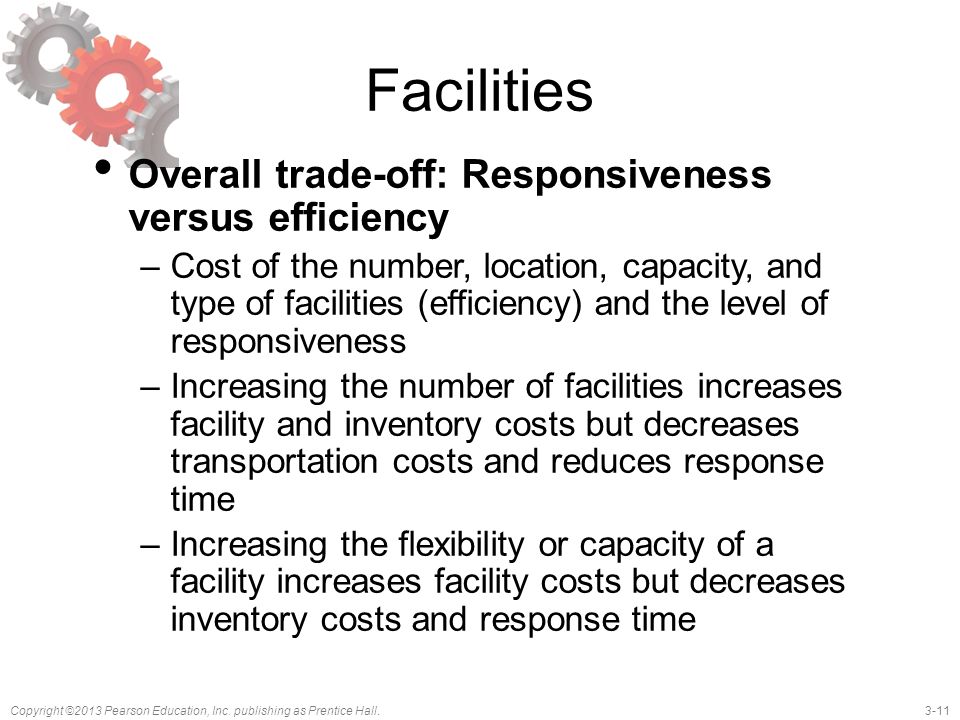 Facilities

• Overall trade-off: Responsiveness versus efficiency

– Cost of the number, location, capacity, and type of facilities (efficiency) and the level of responsiveness

– Increasing the number of facilities increases facility and inventory costs but decreases transportation costs and reduces response time

– Increasing the flexibility or capacity of a facility increases facility costs but decreases inventory costs and response time

Copyright ©2013 Pearson Education, Inc. publishing as Prentice Hall.

3-11